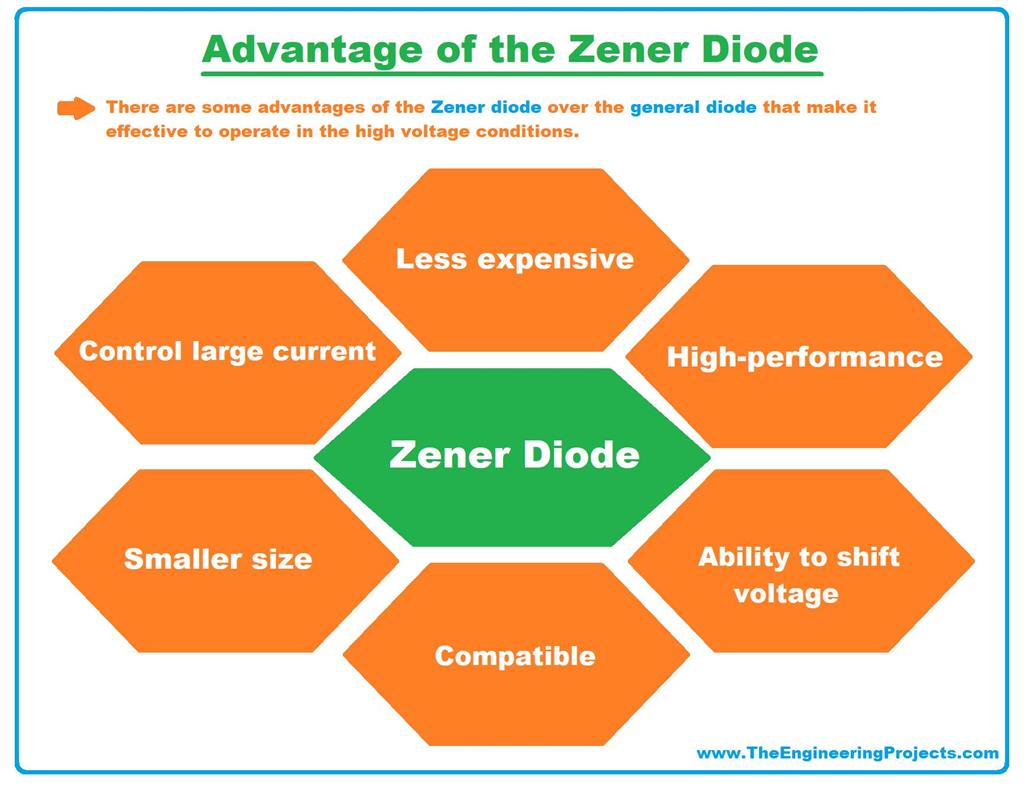 Advantage of the Zener Diode

There are some advantages of the Zener diode over the general diode that make it effective to operate in the high voltage conditions.

Less expensive

Control large current

High-performance

Zener Diode

Smaller size

Ability to shift voltage

Compatible

www.TheEngineeringProjects.com